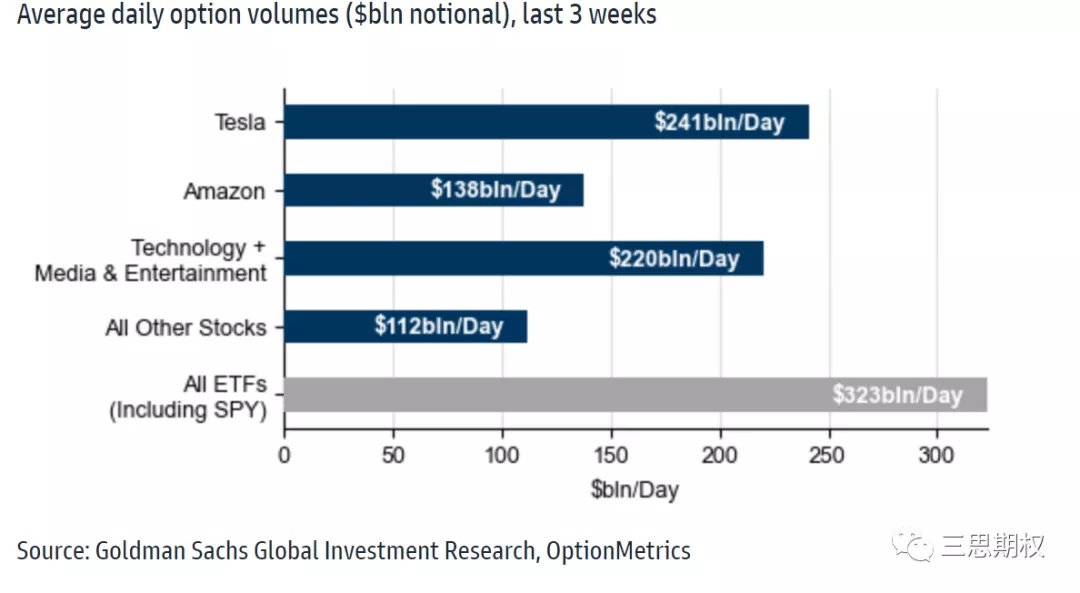 Average daily option volumes ($bln notional), last 3 weeks

Tesla
$241bln/Day

Amazon
$138bln/Day

Technology + Media & Entertainment
$220bln/Day

All Other Stocks
$112bln/Day

All ETFs (Including SPY)
$323bln/Day

0 50 100 150 200 250 300

$bln/Day

Source: Goldman Sachs Global Investment Research, OptionMetrics

三思期权